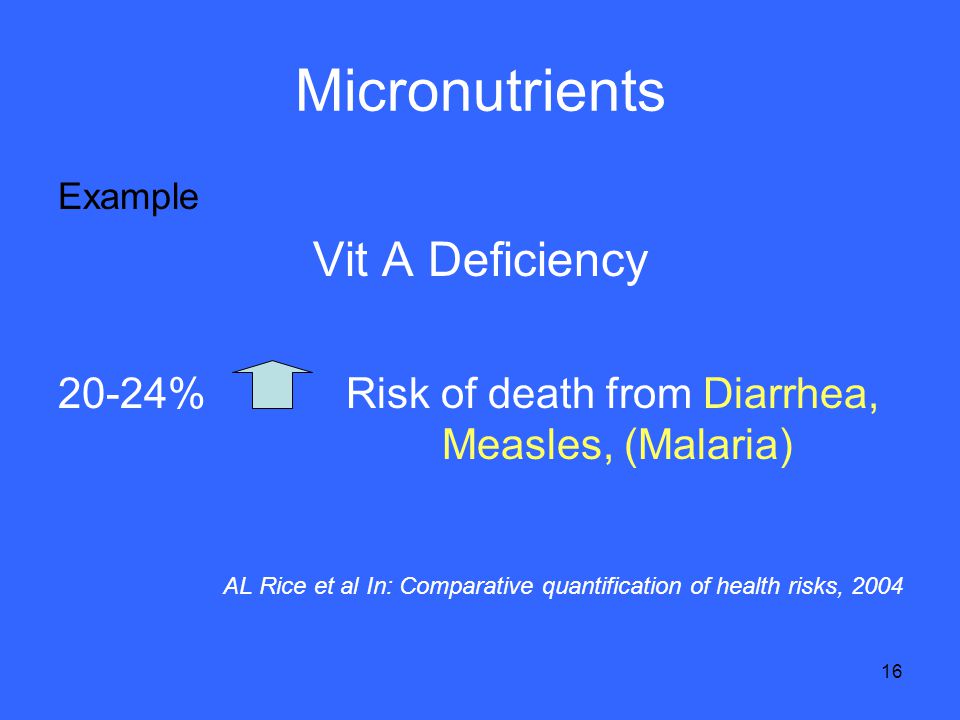 Micronutrients

Example

Vit A Deficiency

20-24% Risk of death from Diarrhea, Measles, (Malaria)

AL Rice et al In: Comparative quantification of health risks, 2004

16